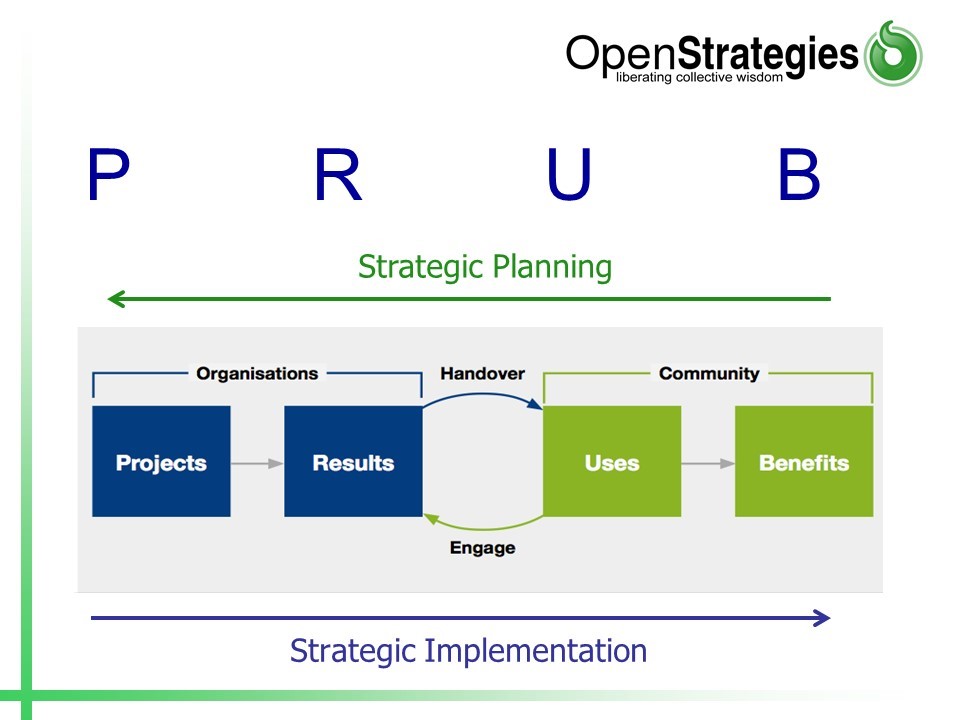 OpenStrategies
liberating collective wisdom

P R U B

Strategic Planning

Organisations

Handover

Community

Projects

Results

Uses

Benefits

Engage

Strategic Implementation